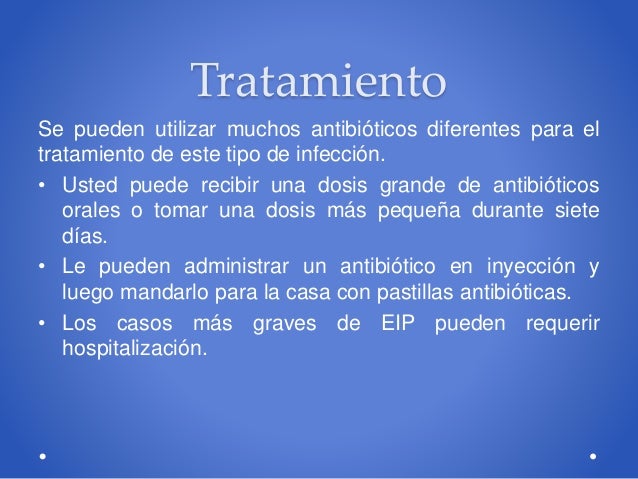 Tratamiento

Se pueden utilizar muchos antibióticos diferentes para el tratamiento de este tipo de infección.

• Usted puede recibir una dosis grande de antibióticos orales o tomar una dosis más pequeña durante siete días.
• Le pueden administrar un antibiótico en inyección y luego mandarlo para la casa con pastillas antibióticas.
• Los casos más graves de EIP pueden requerir hospitalización.